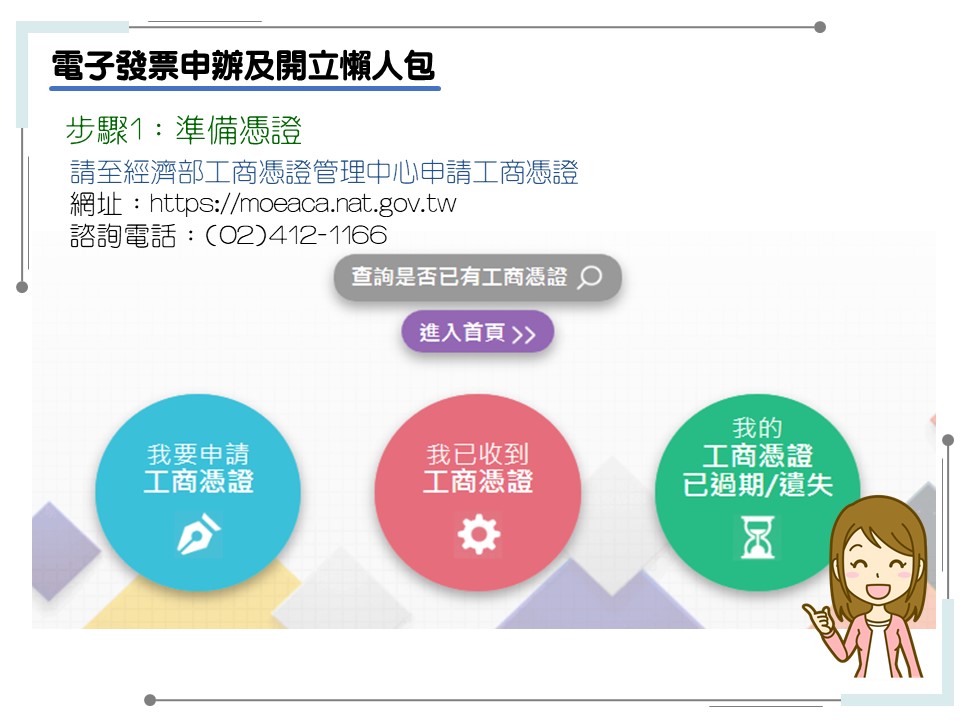 電子發票申辦及開立懶人包

步驟1：準備憑證

請至經濟部工商憑證管理中心申請工商憑證
網址：https://moeaca.nat.gov.tw
諮詢電話：(02)412-1166

查詢是否已有工商憑證

進入首頁 >>

我要申請
工商憑證

我已收到
工商憑證

我的
工商憑證
已過期/遺失